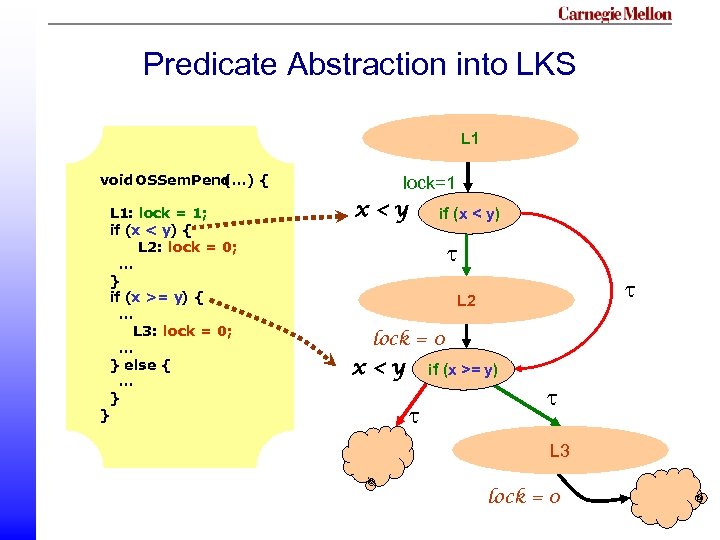 Carnegie Mellon

Predicate Abstraction into LKS

void OSSemPend(...) {

L1: lock = 1;
if (x < y) {
L2: lock = 0;
...
}
if (x >= y) {
...
L3: lock = 0;
...
} else {
...
}
}

L1

lock=1

$x < y$

if (x < y)

$\tau$

$\tau$

L2

lock = 0

$x < y$

if (x >= y)

$\tau$

$\tau$

L3

lock = 0